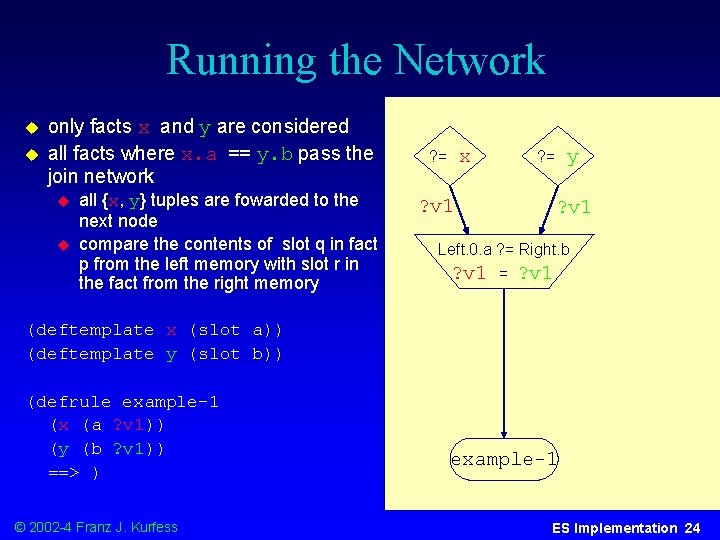 Running the Network

only facts x and y are considered
all facts where x.a == y.b pass the join network
all {x, y} tuples are fowarded to the next node
compare the contents of slot q in fact p from the left memory with slot r in the fact from the right memory

(deftemplate x (slot a))
(deftemplate y (slot b))

(defrule example-1
(x (a ?v1))
(y (b ?v1))
==> )

?= x
?= y
?v1
?v1
Left.0.a ?= Right.b
?v1 = ?v1
example-1

© 2002-4 Franz J. Kurfess
ES Implementation 24